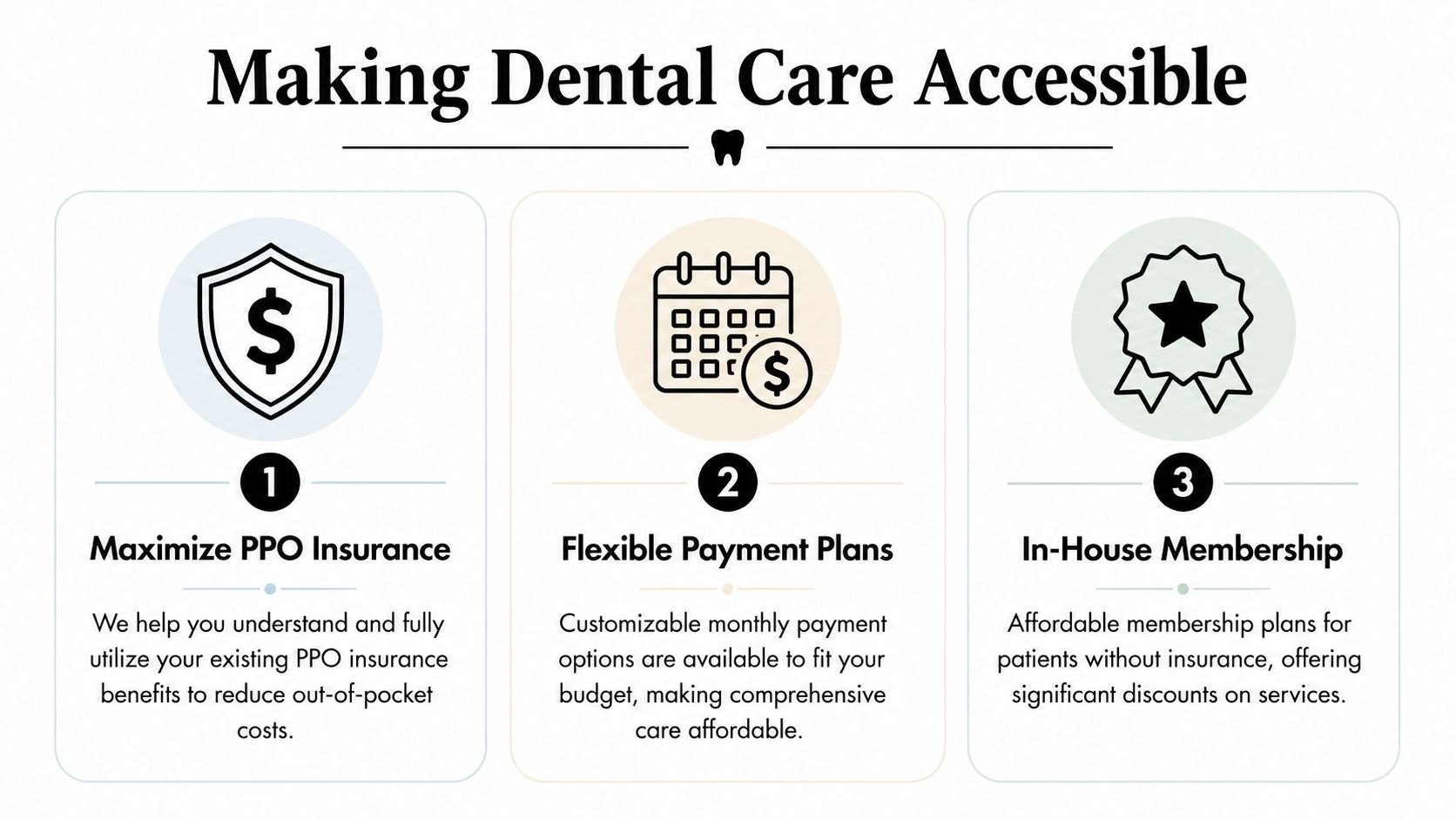 Making Dental Care Accessible

$

1

Maximize PPO Insurance

We help you understand and fully utilize your existing PPO insurance benefits to reduce out-of-pocket costs.

$

2

Flexible Payment Plans

Customizable monthly payment options are available to fit your budget, making comprehensive care affordable.

3

In-House Membership

Affordable membership plans for patients without insurance, offering significant discounts on services.